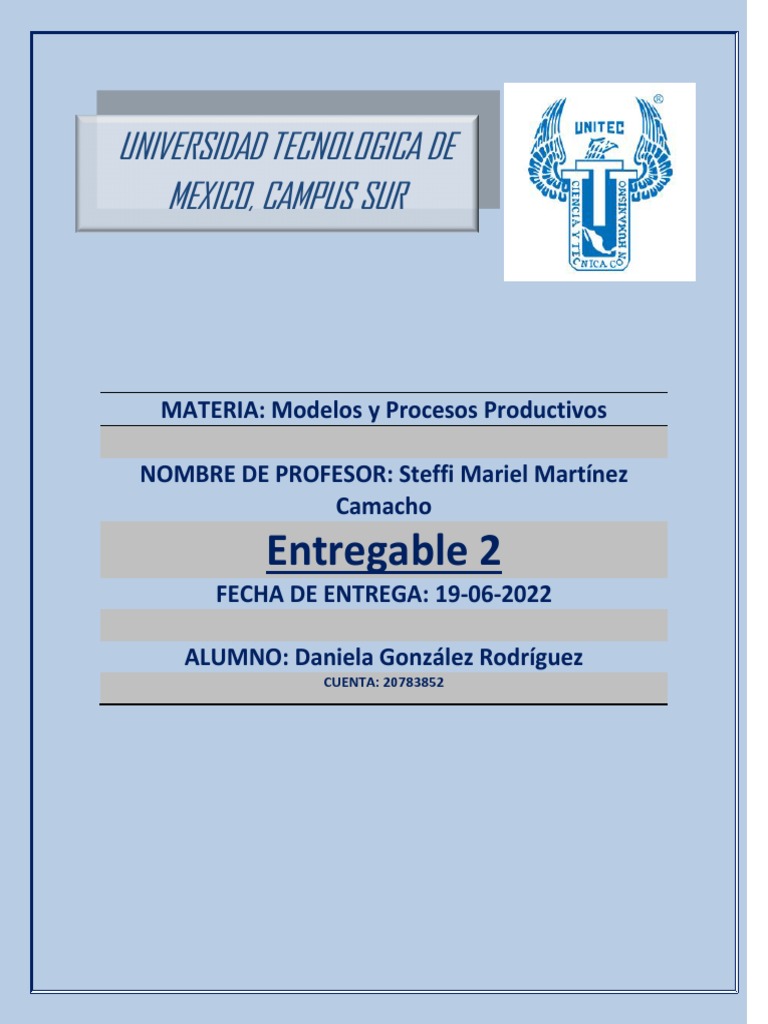 UNIVERSIDAD TECNOLOGICA DE MEXICO, CAMPUS SUR

UNITEC
CIENCIA Y TÉCNICA CON HUMANISMO

MATERIA: Modelos y Procesos Productivos

NOMBRE DE PROFESOR: Steffi Mariel Martínez Camacho

Entregable 2

FECHA DE ENTREGA: 19-06-2022

ALUMNO: Daniela González Rodríguez

CUENTA: 20783852